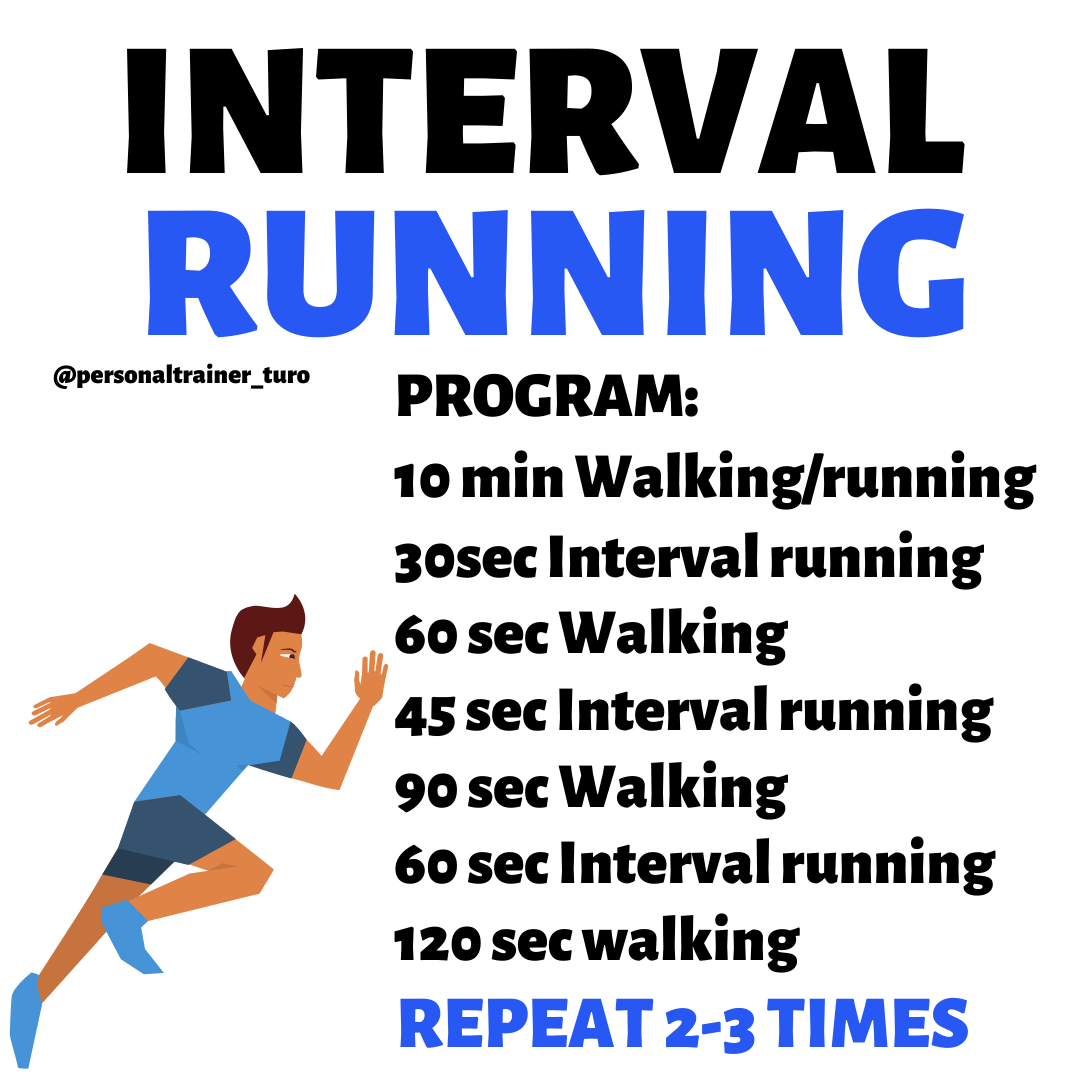 INTERVAL
RUNNING

@personaltrainer_turo

PROGRAM:
10 min Walking/running
30sec Interval running
60 sec Walking
45 sec Interval running
90 sec Walking
60 sec Interval running
120 sec walking
REPEAT 2-3 TIMES